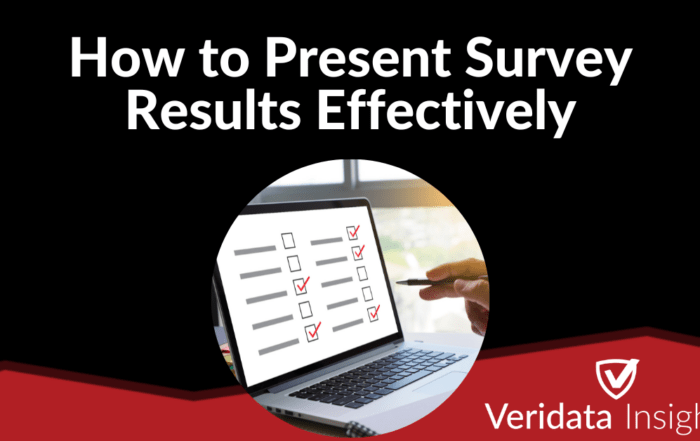 How to Present Survey Results Effectively

Veridata Insigh